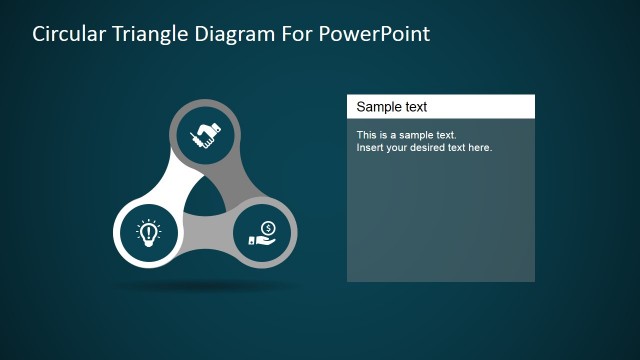 Circular Triangle Diagram For PowerPoint

Sample text

This is a sample text.
Insert your desired text here.